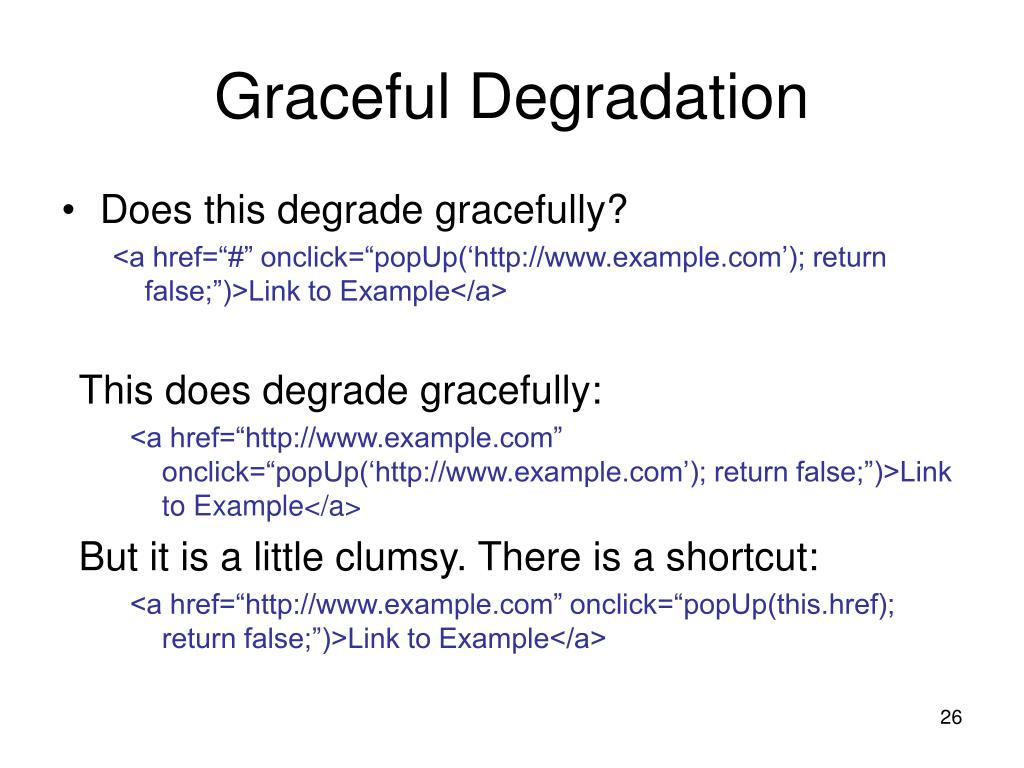 Graceful Degradation

• Does this degrade gracefully?

<a href=“#” onclick=“popUp(‘http://www.example.com’); return false;”)>Link to Example</a>

This does degrade gracefully:

<a href=“http://www.example.com” onclick=“popUp(‘http://www.example.com’); return false;”)>Link to Example</a>

But it is a little clumsy. There is a shortcut:

<a href=“http://www.example.com” onclick=“popUp(this.href); return false;”)>Link to Example</a>

26